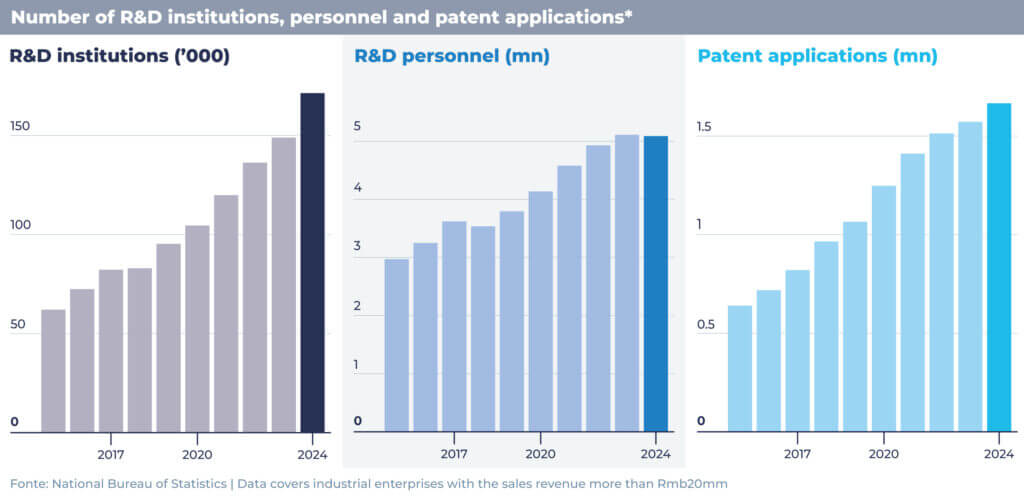 Number of R&D institutions, personnel and patent applications*

R&D institutions ('000)

150
100
50
0
2017
2020
2024

R&D personnel (mn)

5
4
3
2
1
0
2017
2020
2024

Patent applications (mn)

1.5
1
0.5
0
2017
2020
2024

Fonte: National Bureau of Statistics | Data covers industrial enterprises with the sales revenue more than Rmb20mm